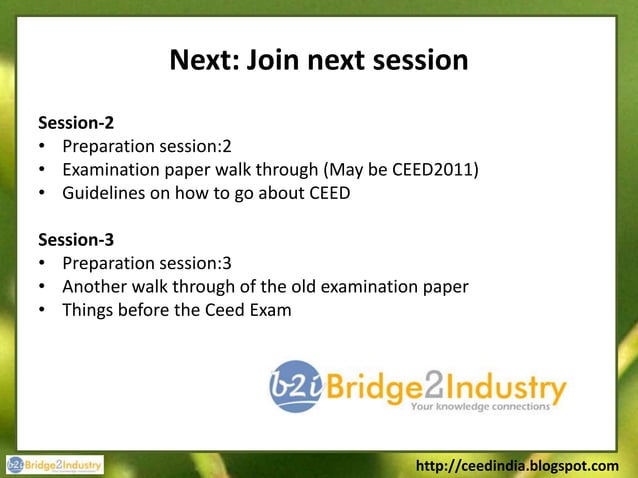 Next: Join next session

Session-2
• Preparation session:2
• Examination paper walk through (May be CEED2011)
• Guidelines on how to go about CEED

Session-3
• Preparation session:3
• Another walk through of the old examination paper
• Things before the Ceed Exam

b2i Bridge2Industry
Your knowledge connections

b2i Bridge2Industry

http://ceedindia.blogspot.com